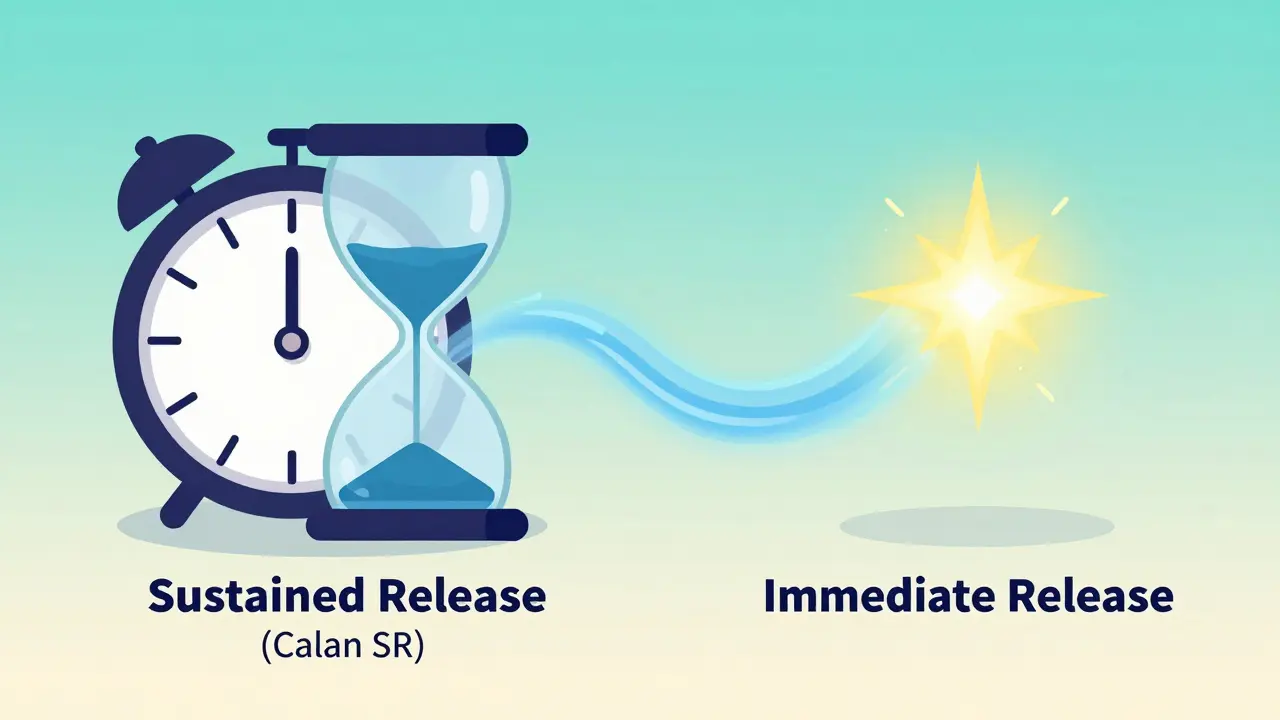 Sustained Release
(Calan SR)

Immediate Release